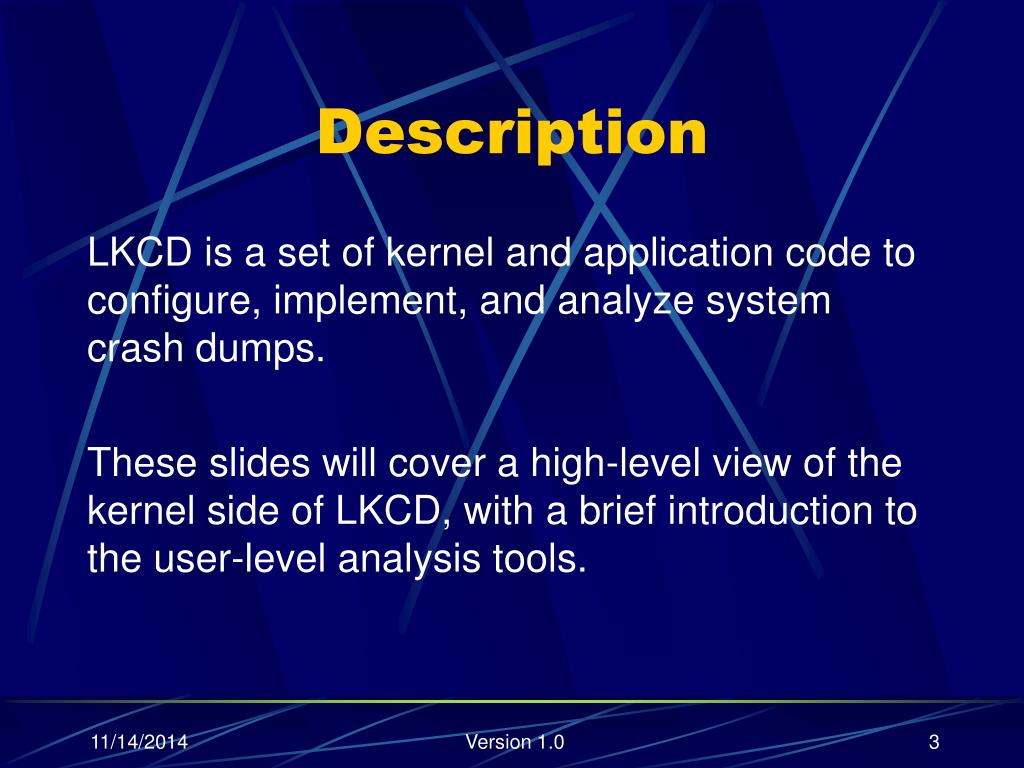 Description

LKCD is a set of kernel and application code to configure, implement, and analyze system crash dumps.

These slides will cover a high-level view of the kernel side of LKCD, with a brief introduction to the user-level analysis tools.

11/14/2014

Version 1.0

3